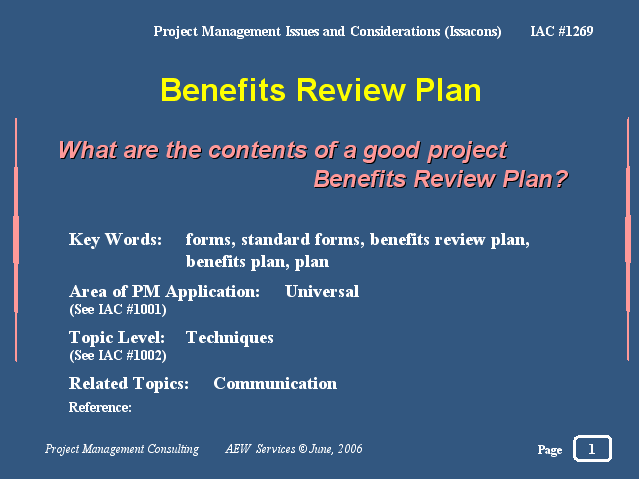 Project Management Issues and Considerations (Issacons) IAC #1269

Benefits Review Plan

What are the contents of a good project Benefits Review Plan?

Key Words: forms, standard forms, benefits review plan, benefits plan, plan

Area of PM Application: Universal
(See IAC #1001)

Topic Level: Techniques
(See IAC #1002)

Related Topics: Communication

Reference:

Project Management Consulting AEW Services © June, 2006

Page 1